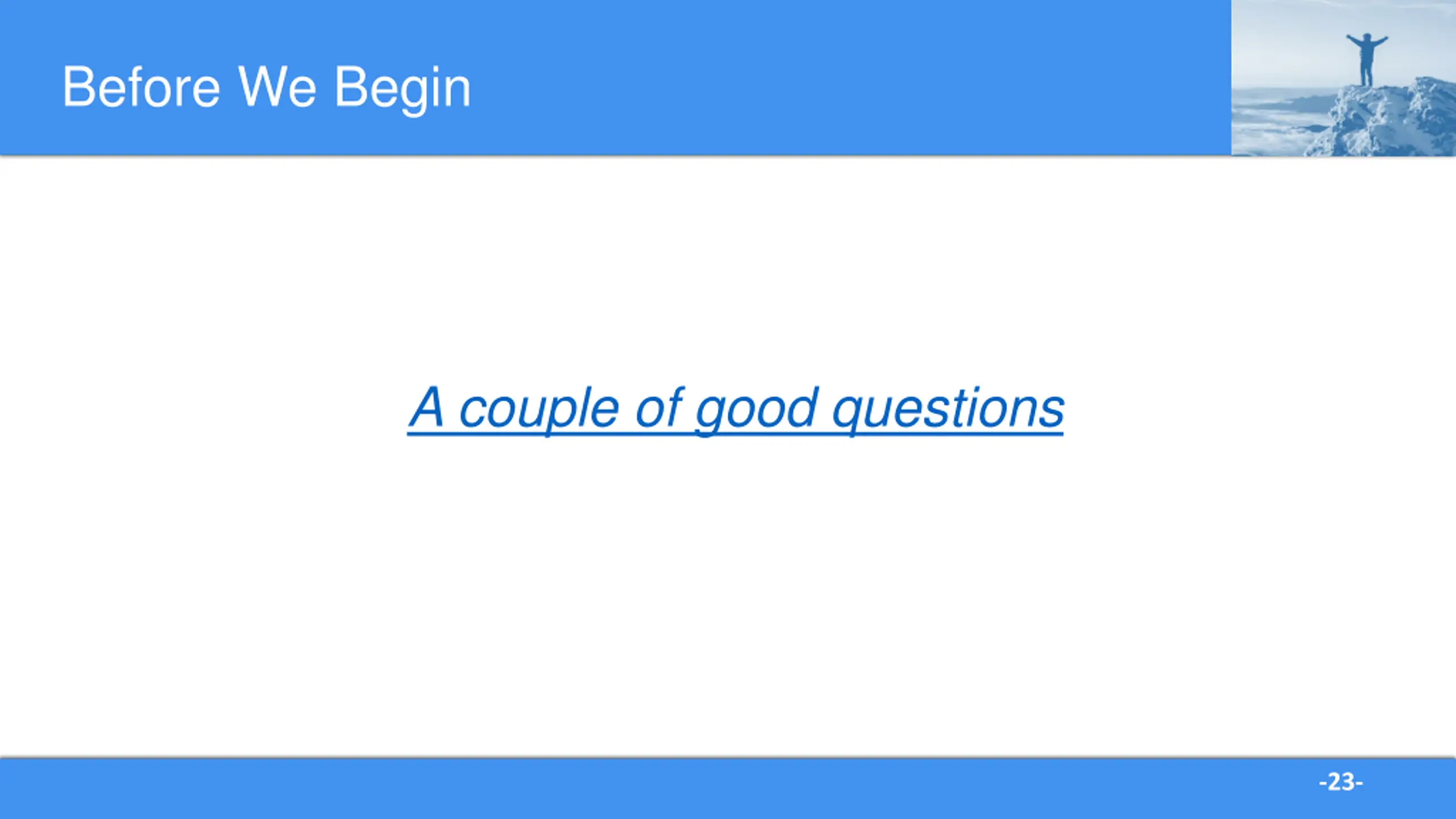 Before We Begin

A couple of good questions

-23-